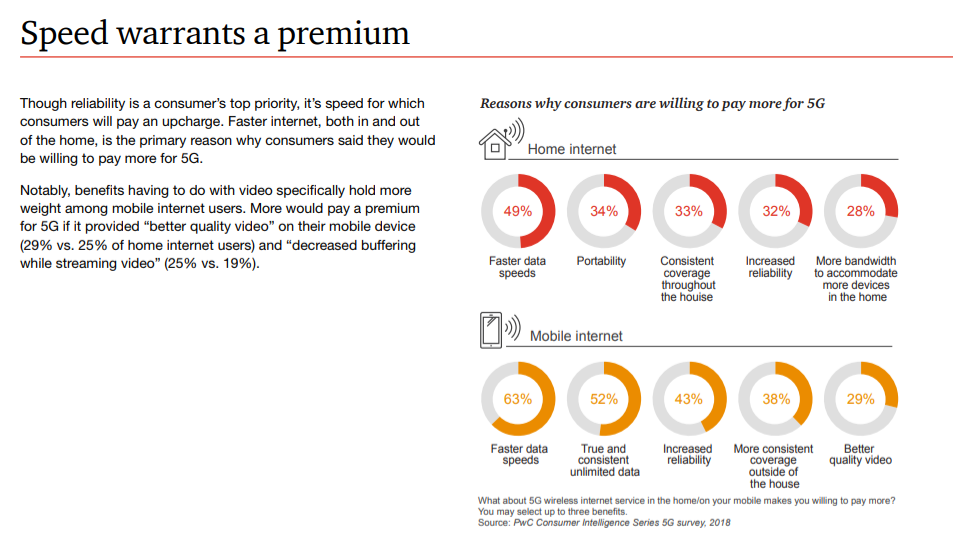 Speed warrants a premium

Though reliability is a consumer's top priority, it's speed for which consumers will pay an upcharge. Faster internet, both in and out of the home, is the primary reason why consumers said they would be willing to pay more for 5G.

Notably, benefits having to do with video specifically hold more weight among mobile internet users. More would pay a premium for 5G if it provided "better quality video" on their mobile device (29% vs. 25% of home internet users) and "decreased buffering while streaming video" (25% vs. 19%).

Reasons why consumers are willing to pay more for 5G

Home internet

49%
Faster data speeds

34%
Portability

33%
Consistent coverage throughout the house

32%
Increased reliability

28%
More bandwidth to accommodate more devices in the home

Mobile internet

63%
Faster data speeds

52%
True and consistent unlimited data

43%
Increased reliability

38%
More consistent coverage outside of the house

29%
Better quality video

What about 5G wireless internet service in the home/on your mobile makes you willing to pay more? You may select up to three benefits.
Source: PwC Consumer Intelligence Series 5G survey, 2018